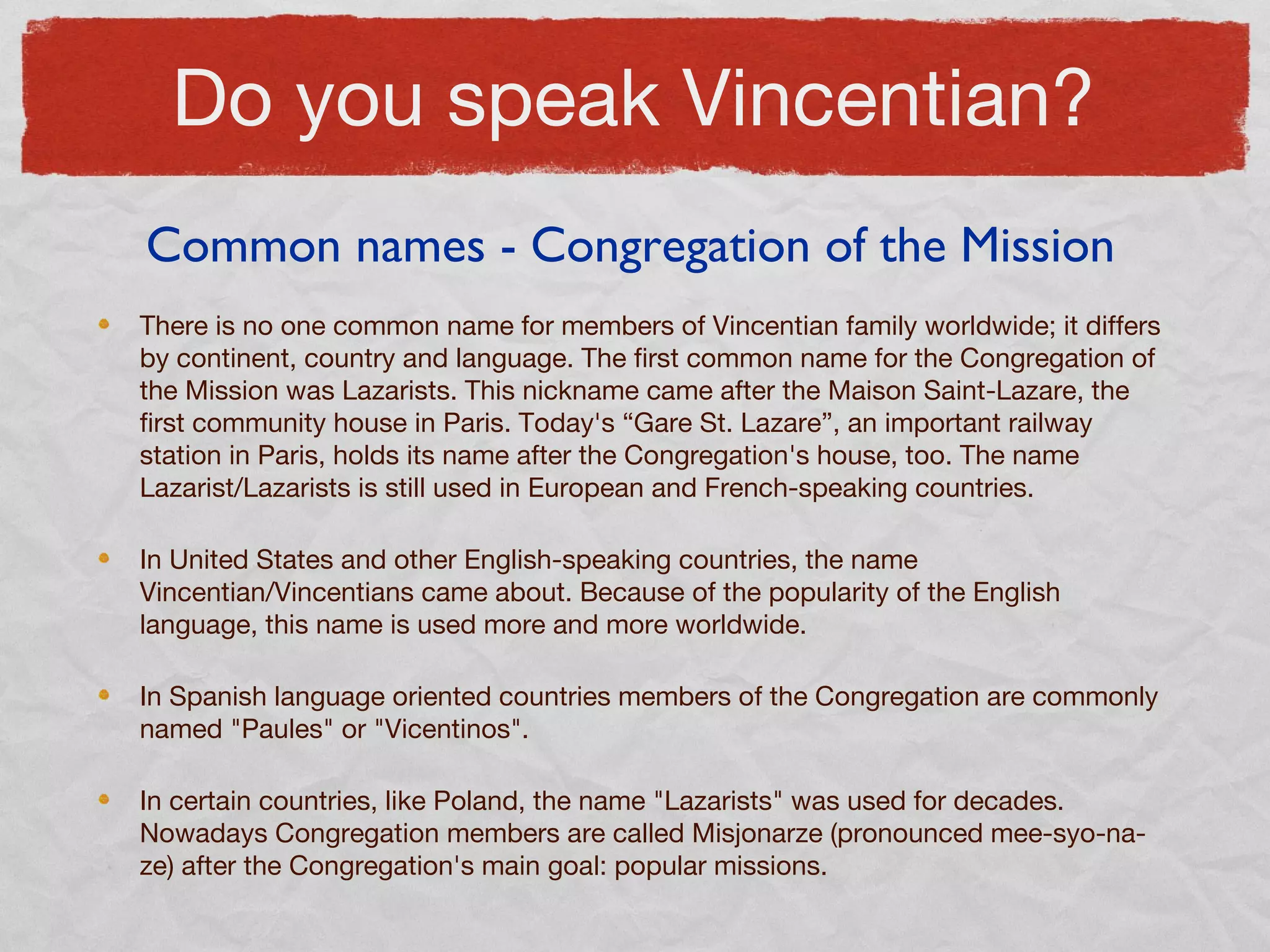 Do you speak Vincentian?

Common names - Congregation of the Mission

• There is no one common name for members of Vincentian family worldwide; it differs by continent, country and language. The first common name for the Congregation of the Mission was Lazarists. This nickname came after the Maison Saint-Lazare, the first community house in Paris. Today's “Gare St. Lazare”, an important railway station in Paris, holds its name after the Congregation's house, too. The name Lazarist/Lazarists is still used in European and French-speaking countries.

• In United States and other English-speaking countries, the name Vincentian/Vincentians came about. Because of the popularity of the English language, this name is used more and more worldwide.

• In Spanish language oriented countries members of the Congregation are commonly named "Paules" or "Vicentinos".

• In certain countries, like Poland, the name "Lazarists" was used for decades. Nowadays Congregation members are called Misjonarze (pronounced mee-syo-na-ze) after the Congregation's main goal: popular missions.